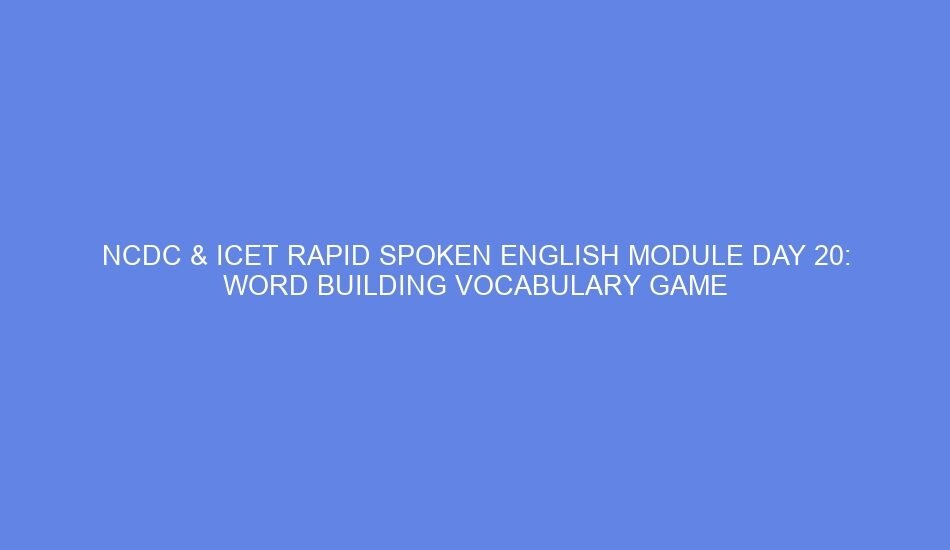 NCDC & ICET RAPID SPOKEN ENGLISH MODULE DAY 20: WORD BUILDING VOCABULARY GAME